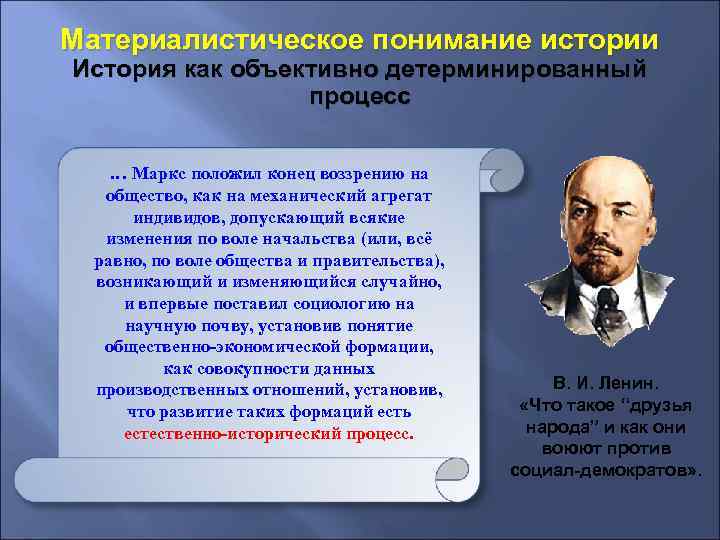 Материалистическое понимание истории
История как объективно детерминированный процесс

… Маркс положил конец воззрению на общество, как на механический агрегат индивидов, допускающий всякие изменения по воле начальства (или, всё равно, по воле общества и правительства), возникающий и изменяющийся случайно, и впервые поставил социологию на научную почву, установив понятие общественно-экономической формации, как совокупности данных производственных отношений, установив, что развитие таких формаций есть естественно-исторический процесс.

В. И. Ленин.
«Что такое "друзья народа" и как они воюют против социал-демократов».